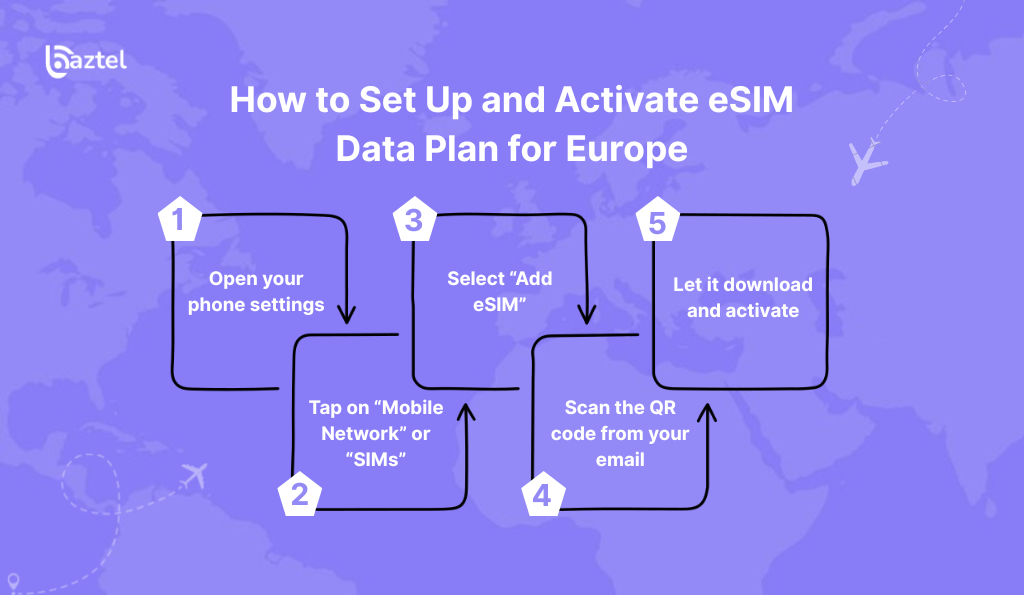 baztel

How to Set Up and Activate eSIM Data Plan for Europe

1
Open your phone settings

2
Tap on “Mobile Network” or “SIMs”

3
Select “Add eSIM”

4
Scan the QR code from your email

5
Let it download and activate